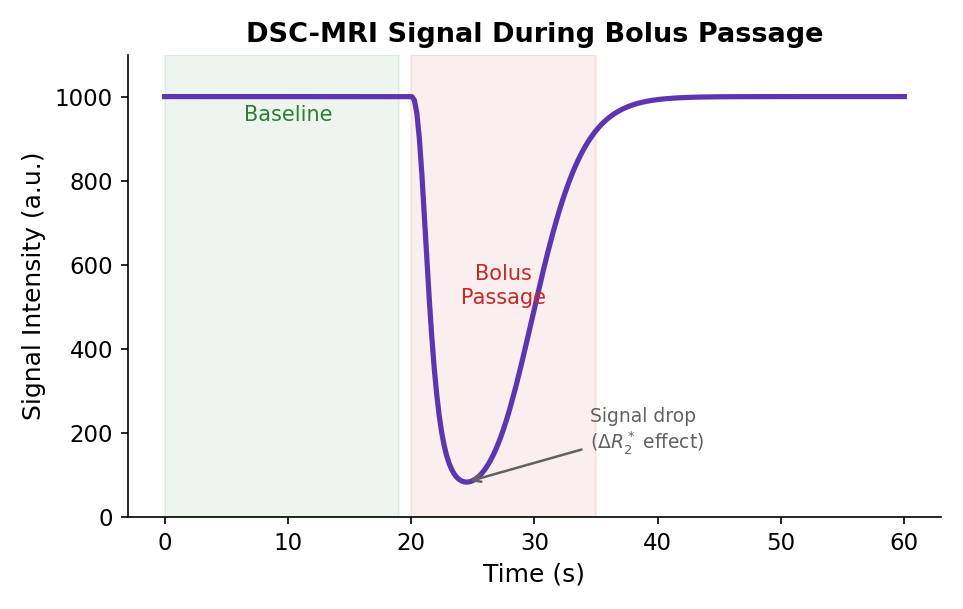 DSC-MRI Signal During Bolus Passage

Signal Intensity (a.u.)

1000
800
600
400
200
0

Baseline

Bolus Passage

Signal drop ($\Delta R_2^*$ effect)

0
10
20
30
40
50
60

Time (s)